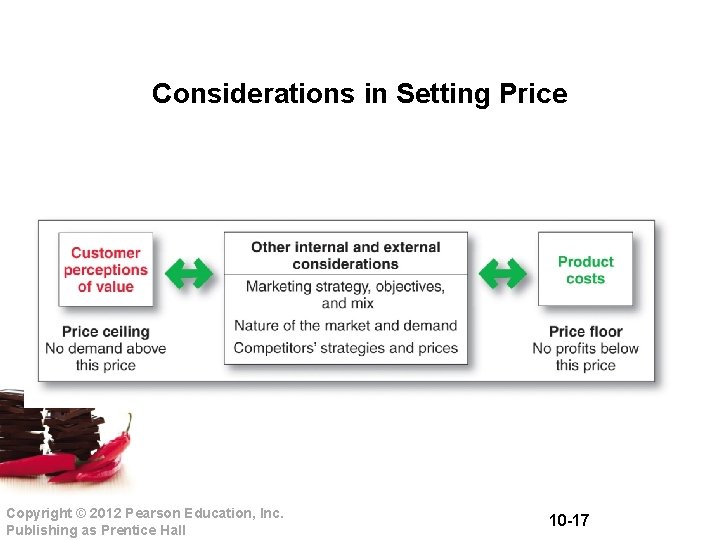 Considerations in Setting Price

Customer perceptions of value

Price ceiling
No demand above this price

Other internal and external considerations

Marketing strategy, objectives, and mix

Nature of the market and demand

Competitors' strategies and prices

Product costs

Price floor
No profits below this price

Copyright © 2012 Pearson Education, Inc.
Publishing as Prentice Hall

10-17